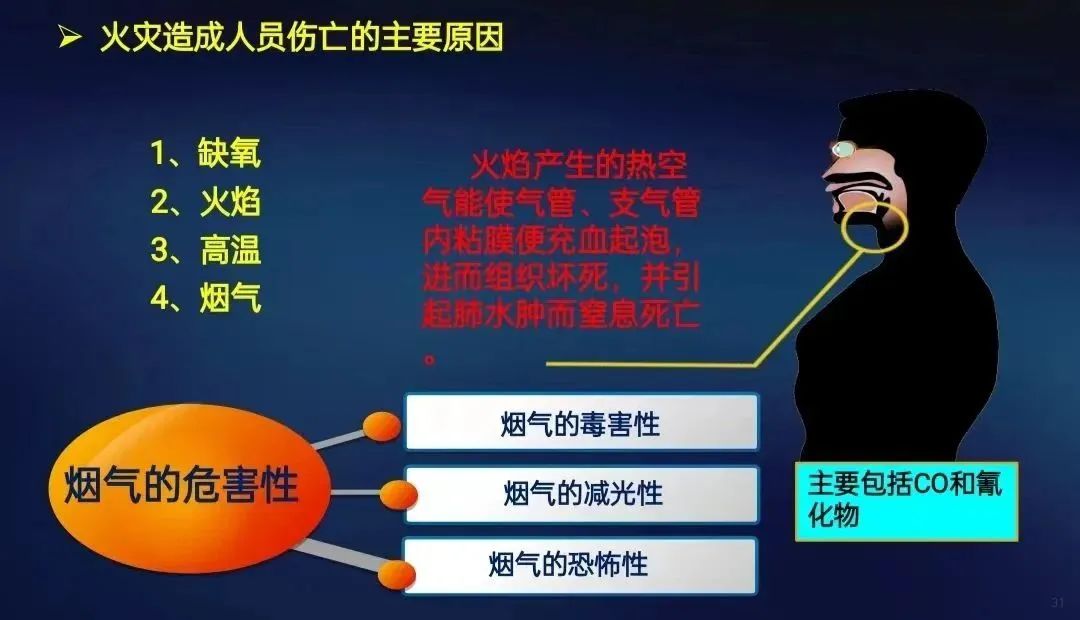 ➢ 火灾造成人员伤亡的主要原因

1、缺氧
2、火焰
3、高温
4、烟气

火焰产生的热空气能使气管、支气管内粘膜便充血起泡，进而组织坏死，并引起肺水肿而窒息死亡。

烟气的危害性

烟气的毒害性

烟气的减光性

烟气的恐怖性

主要包括CO和氰化物

31